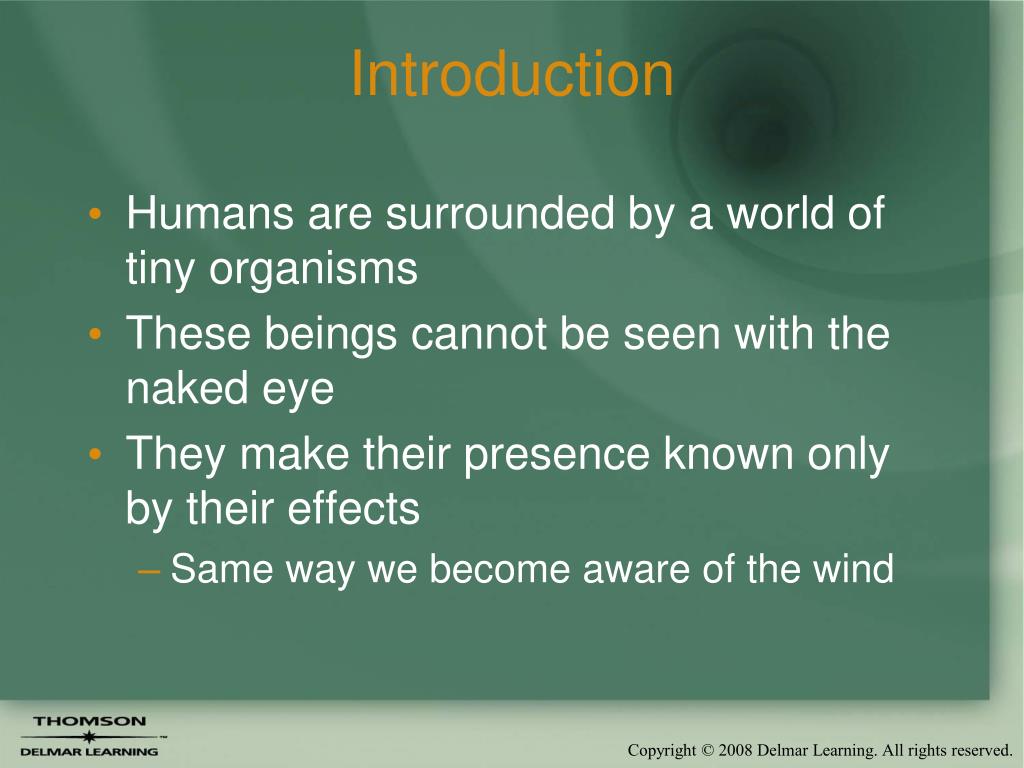 Introduction

• Humans are surrounded by a world of tiny organisms
• These beings cannot be seen with the naked eye
• They make their presence known only by their effects
– Same way we become aware of the wind

THOMSON
DELMAR LEARNING

Copyright © 2008 Delmar Learning. All rights reserved.